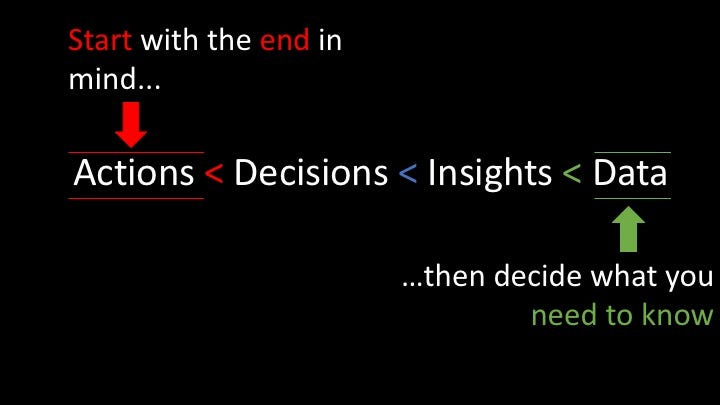 Start with the end in mind...

Actions < Decisions < Insights < Data

...then decide what you need to know